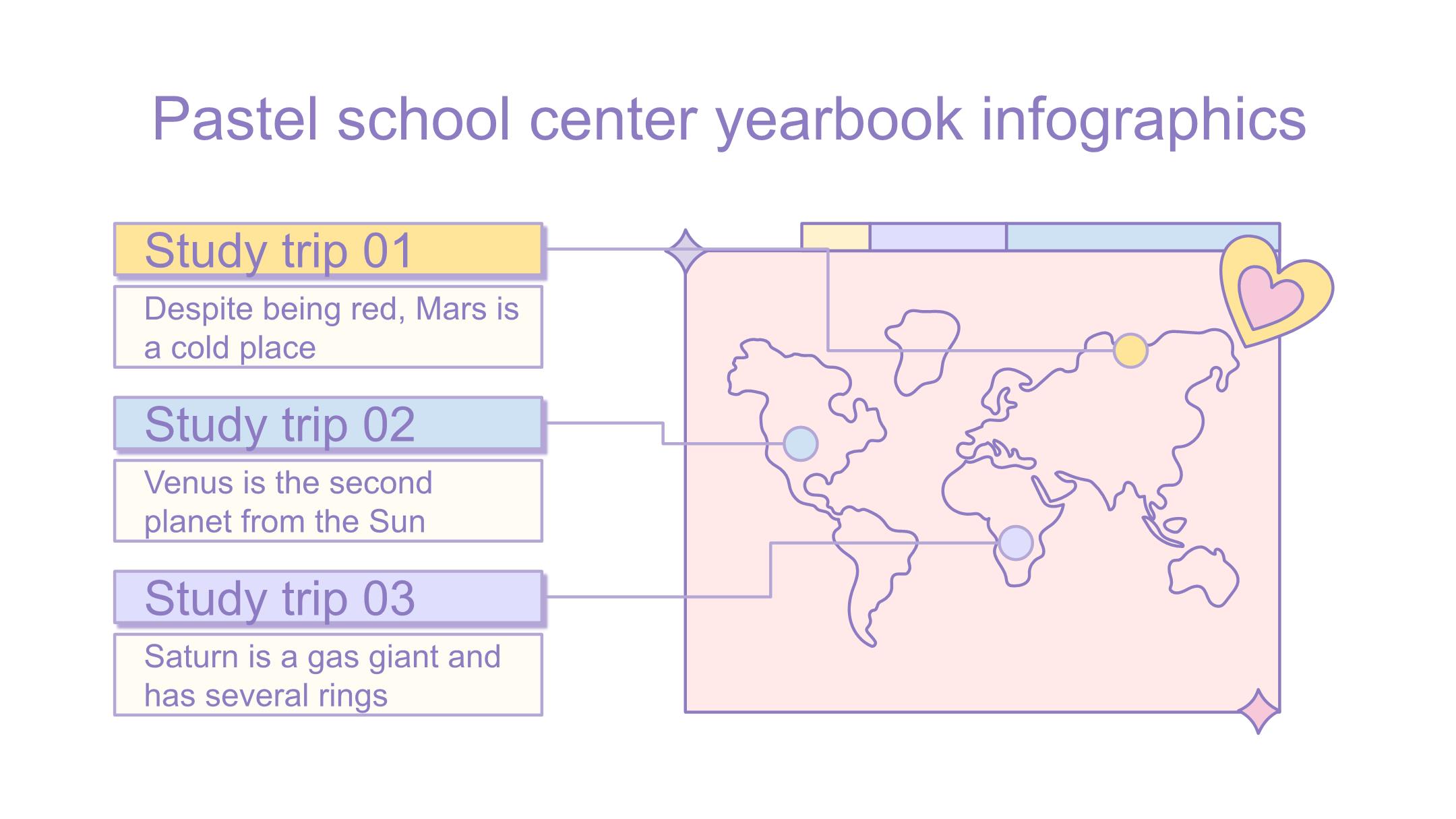 Pastel school center yearbook infographics

Study trip 01

Despite being red, Mars is a cold place

Study trip 02

Venus is the second planet from the Sun

Study trip 03

Saturn is a gas giant and has several rings